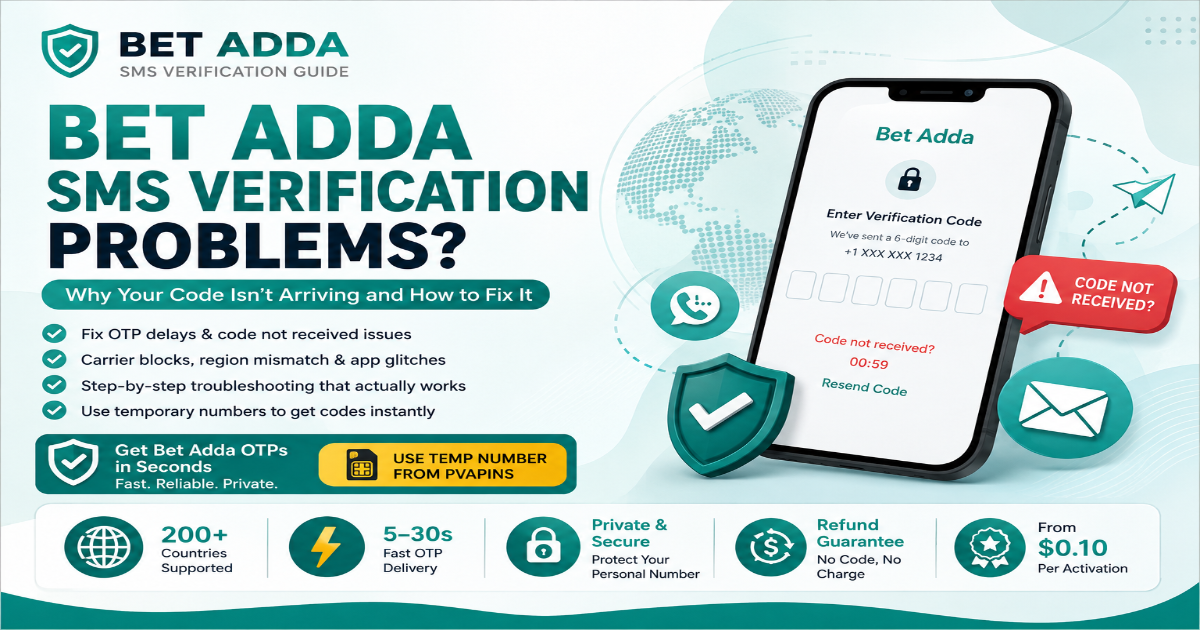 BET ADDA
SMS VERIFICATION GUIDE

BET ADDA SMS VERIFICATION PROBLEMS?

Why Your Code Isn't Arriving and How to Fix It

Fix OTP delays & code not received issues
Carrier blocks, region mismatch & app glitches
Step-by-step troubleshooting that actually works
Use temporary numbers to get codes instantly

Get Bet Adda OTPs in Seconds
Fast. Reliable. Private.

USE TEMP NUMBER FROM PVAPINS

Bet Adda
Enter Verification Code
We've sent a 6-digit code to
+1 XXX XXX 1234
Code not received?
00:59
Resend Code

CODE NOT RECEIVED?

200+ Countries Supported

5–30s Fast OTP Delivery

Private & Secure
Protect Your Personal Number

Refund Guarantee
No Code, No Charge

From $0.10 Per Activation